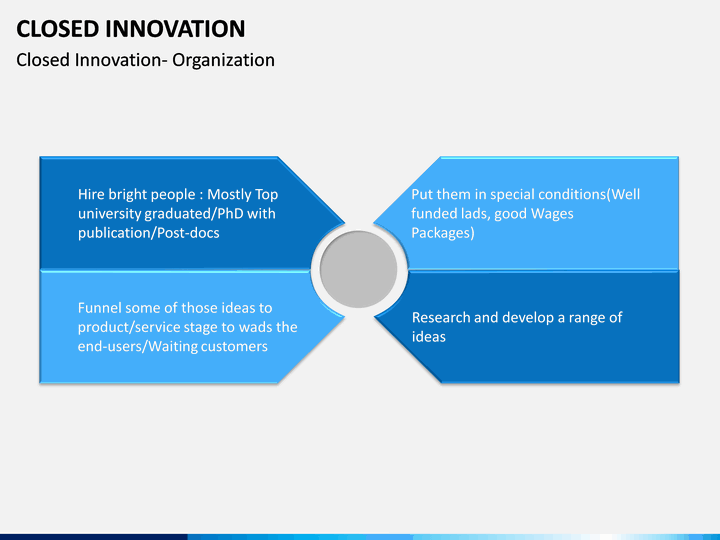 CLOSED INNOVATION

Closed Innovation- Organization

Hire bright people : Mostly Top university graduated/PhD with publication/Post-docs

Put them in special conditions(Well funded lads, good Wages Packages)

Funnel some of those ideas to product/service stage to wads the end-users/Waiting customers

Research and develop a range of ideas